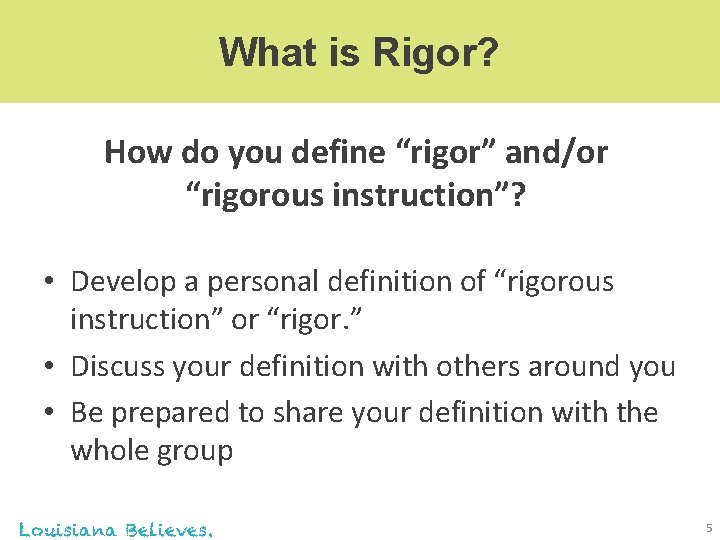 What is Rigor?

How do you define “rigor” and/or “rigorous instruction”?

• Develop a personal definition of “rigorous instruction” or “rigor.”
• Discuss your definition with others around you
• Be prepared to share your definition with the whole group

Louisiana Believes.

5